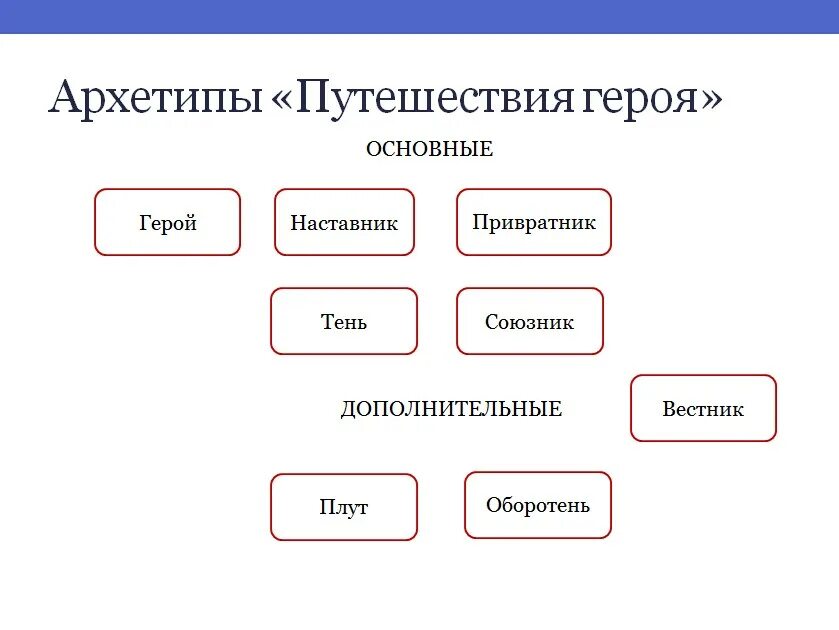 Архетипы «Путешествия героя»

ОСНОВНЫЕ

Герой

Наставник

Привратник

Тень

Союзник

ДОПОЛНИТЕЛЬНЫЕ

Вестник

Плут

Оборотень